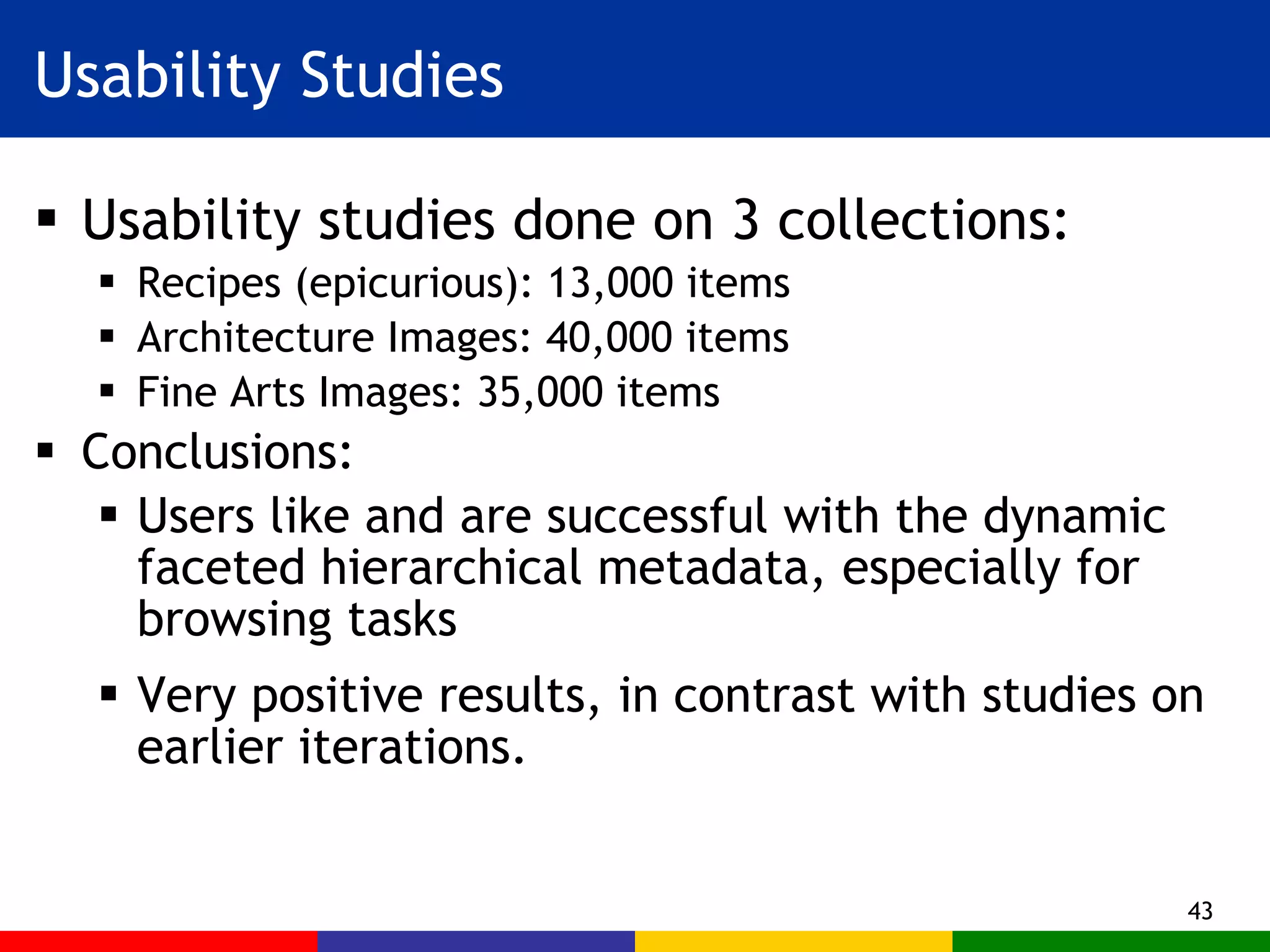 Usability Studies

▪ Usability studies done on 3 collections:
 ▪ Recipes (epicurious): 13,000 items
 ▪ Architecture Images: 40,000 items
 ▪ Fine Arts Images: 35,000 items
▪ Conclusions:
 ▪ Users like and are successful with the dynamic faceted hierarchical metadata, especially for browsing tasks
 ▪ Very positive results, in contrast with studies on earlier iterations.

43